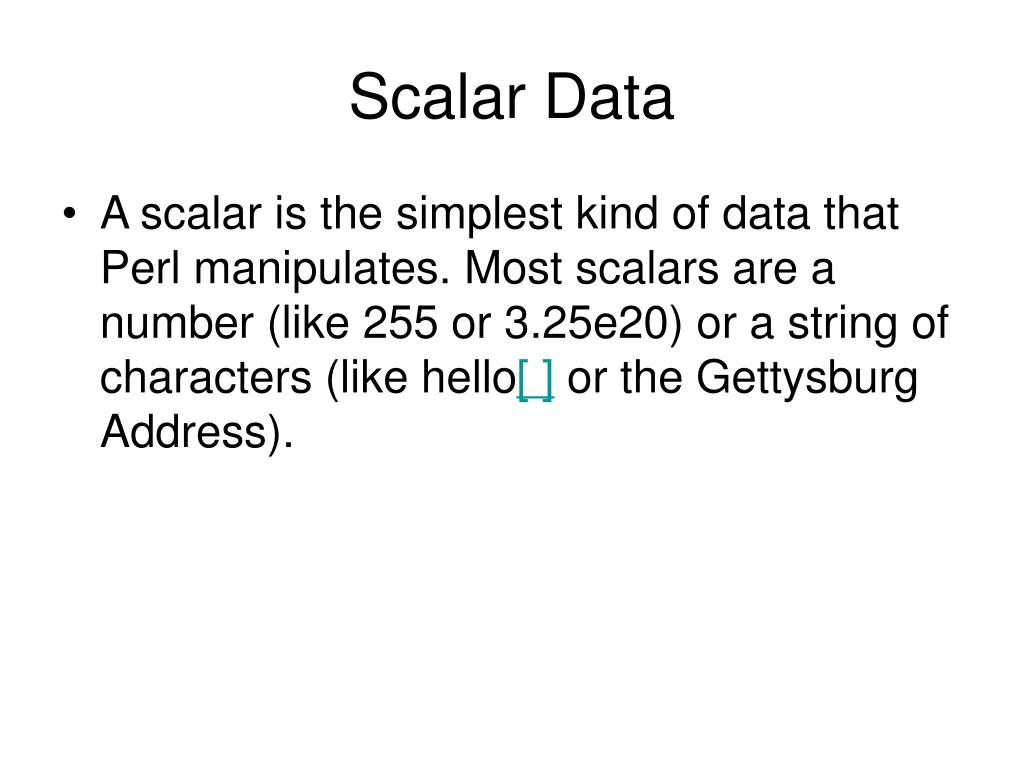 Scalar Data

• A scalar is the simplest kind of data that Perl manipulates. Most scalars are a number (like 255 or 3.25e20) or a string of characters (like hello[ ] or the Gettysburg Address).